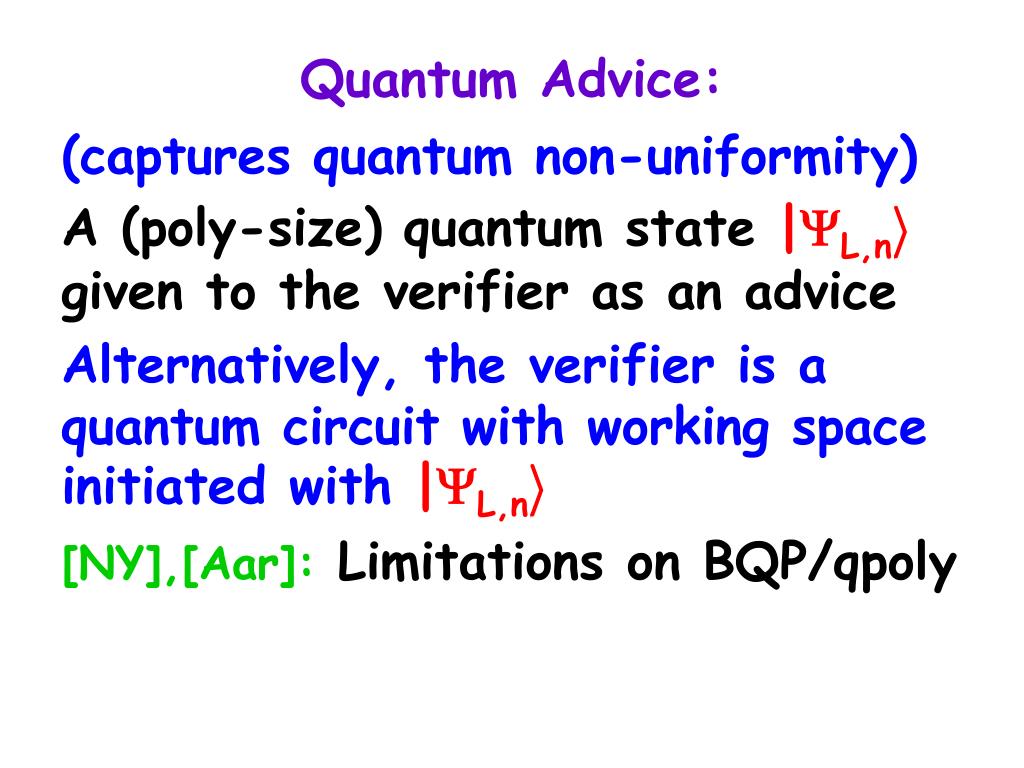 Quantum Advice:

(captures quantum non-uniformity)

A (poly-size) quantum state $|\Psi_{L,n}\rangle$ given to the verifier as an advice

Alternatively, the verifier is a quantum circuit with working space initiated with $|\Psi_{L,n}\rangle$

[NY],[Aar]: Limitations on BQP/qpoly